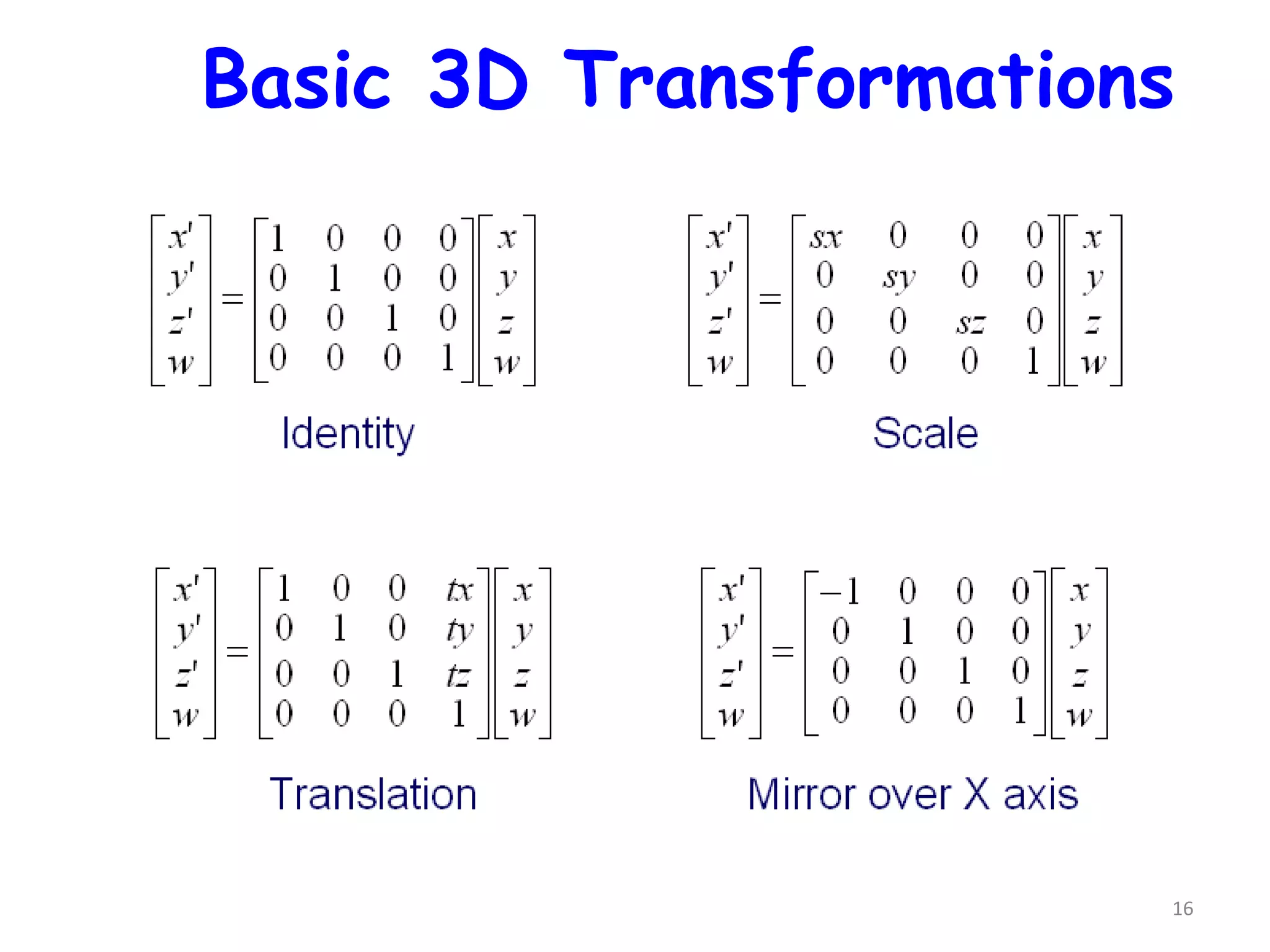 Basic 3D Transformations

$\begin{bmatrix} x' \\ y' \\ z' \\ w \end{bmatrix} = \begin{bmatrix} 1 & 0 & 0 & 0 \\ 0 & 1 & 0 & 0 \\ 0 & 0 & 1 & 0 \\ 0 & 0 & 0 & 1 \end{bmatrix} \begin{bmatrix} x \\ y \\ z \\ w \end{bmatrix}$

Identity

$\begin{bmatrix} x' \\ y' \\ z' \\ w \end{bmatrix} = \begin{bmatrix} sx & 0 & 0 & 0 \\ 0 & sy & 0 & 0 \\ 0 & 0 & sz & 0 \\ 0 & 0 & 0 & 1 \end{bmatrix} \begin{bmatrix} x \\ y \\ z \\ w \end{bmatrix}$

Scale

$\begin{bmatrix} x' \\ y' \\ z' \\ w \end{bmatrix} = \begin{bmatrix} 1 & 0 & 0 & tx \\ 0 & 1 & 0 & ty \\ 0 & 0 & 1 & tz \\ 0 & 0 & 0 & 1 \end{bmatrix} \begin{bmatrix} x \\ y \\ z \\ w \end{bmatrix}$

Translation

$\begin{bmatrix} x' \\ y' \\ z' \\ w \end{bmatrix} = \begin{bmatrix} -1 & 0 & 0 & 0 \\ 0 & 1 & 0 & 0 \\ 0 & 0 & 1 & 0 \\ 0 & 0 & 0 & 1 \end{bmatrix} \begin{bmatrix} x \\ y \\ z \\ w \end{bmatrix}$

Mirror over X axis

16